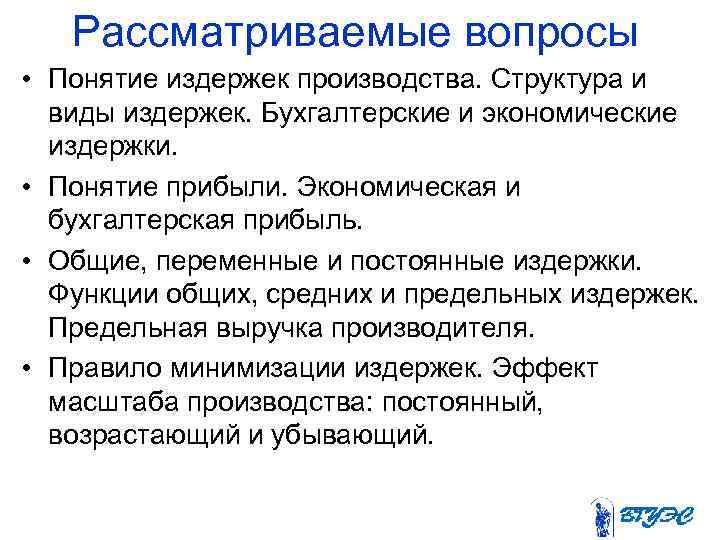 Рассматриваемые вопросы

• Понятие издержек производства. Структура и виды издержек. Бухгалтерские и экономические издержки.

• Понятие прибыли. Экономическая и бухгалтерская прибыль.

• Общие, переменные и постоянные издержки. Функции общих, средних и предельных издержек. Предельная выручка производителя.

• Правило минимизации издержек. Эффект масштаба производства: постоянный, возрастающий и убывающий.

ВГУЭС